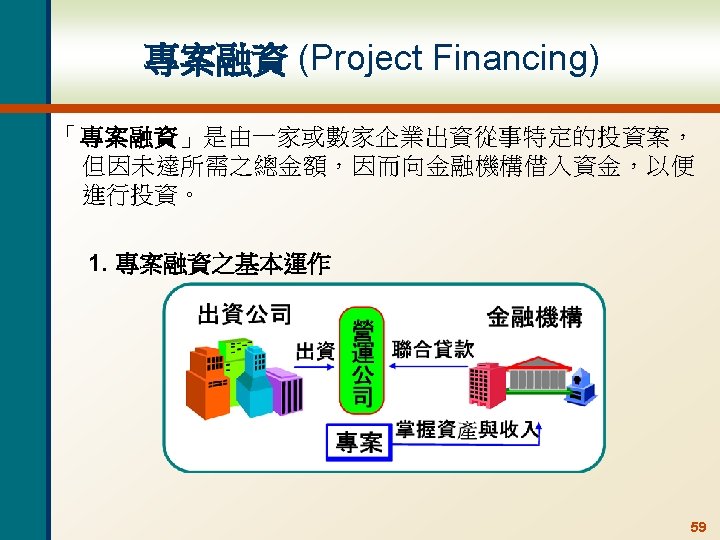 專案融資 (Project Financing)

「專案融資」是由一家或數家企業出資從事特定的投資案，但因未達所需之總金額，因而向金融機構借入資金，以便進行投資。

1. 專案融資之基本運作

出資公司

金融機構

出資

營運公司

聯合貸款

專案

掌握資產與收入

59